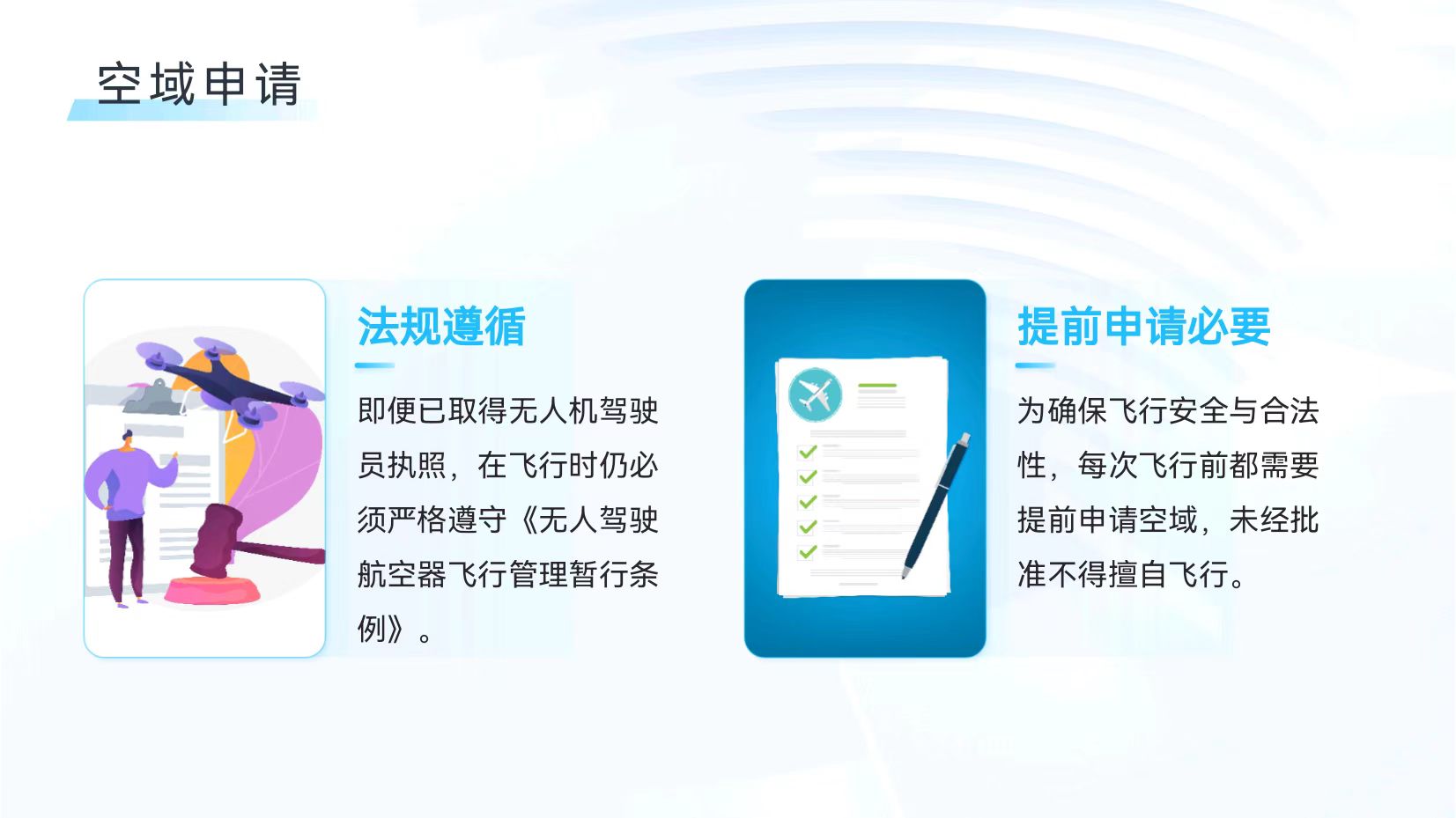 空域申请

法规遵循

即便已取得无人机驾驶员执照，在飞行时仍必须严格遵守《无人驾驶航空器飞行管理暂行条例》。

提前申请必要

为确保飞行安全与合法性，每次飞行前都需要提前申请空域，未经批准不得擅自飞行。